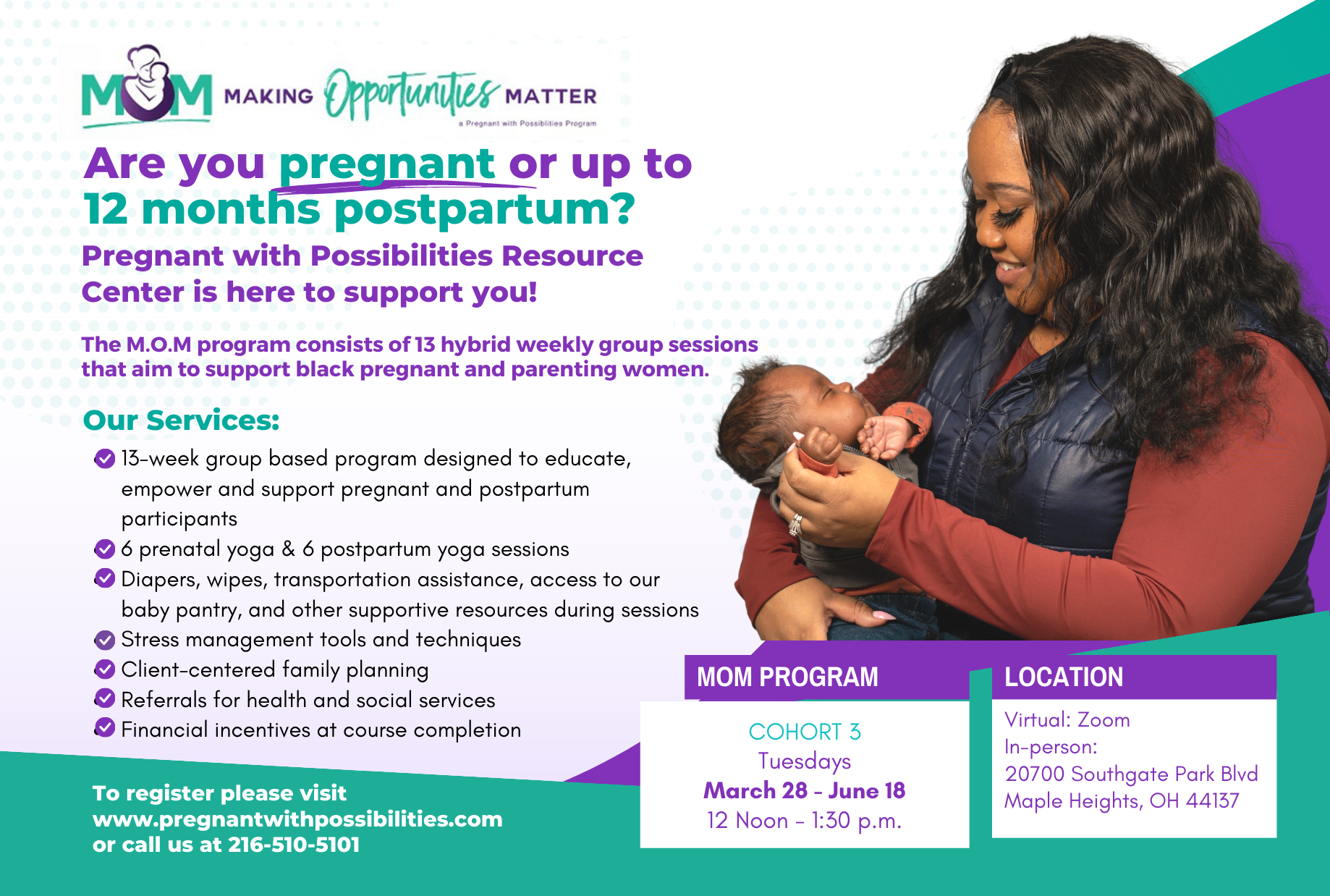 MOM MAKING Opportunities MATTER
a Pregnant with Possibilities Program

Are you pregnant or up to 12 months postpartum?

Pregnant with Possibilities Resource Center is here to support you!

The M.O.M program consists of 13 hybrid weekly group sessions that aim to support black pregnant and parenting women.

Our Services:

13-week group based program designed to educate, empower and support pregnant and postpartum participants
6 prenatal yoga & 6 postpartum yoga sessions
Diapers, wipes, transportation assistance, access to our baby pantry, and other supportive resources during sessions
Stress management tools and techniques
Client-centered family planning
Referrals for health and social services
Financial incentives at course completion

To register please visit www.pregnantwithpossibilities.com or call us at 216-510-5101

MOM PROGRAM

COHORT 3
Tuesdays
March 28 - June 18
12 Noon - 1:30 p.m.

LOCATION

Virtual: Zoom
In-person:
20700 Southgate Park Blvd
Maple Heights, OH 44137